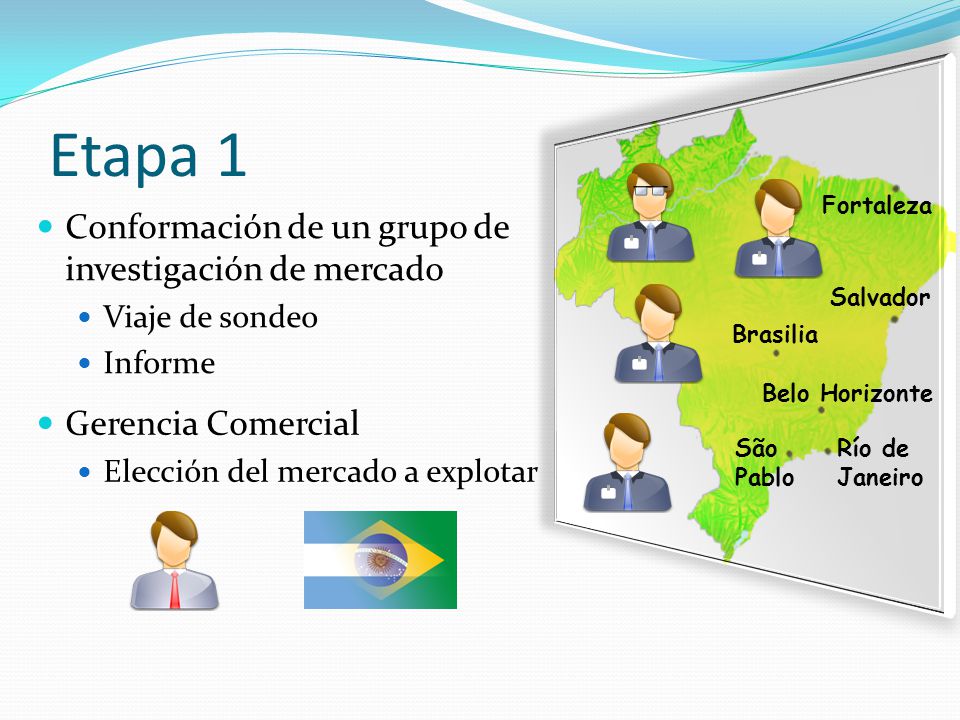 Etapa 1

Conformación de un grupo de investigación de mercado

Viaje de sondeo

Informe

Gerencia Comercial

Elección del mercado a explotar

Fortaleza

Salvador

Brasilia

Belo Horizonte

São Pablo

Río de Janeiro